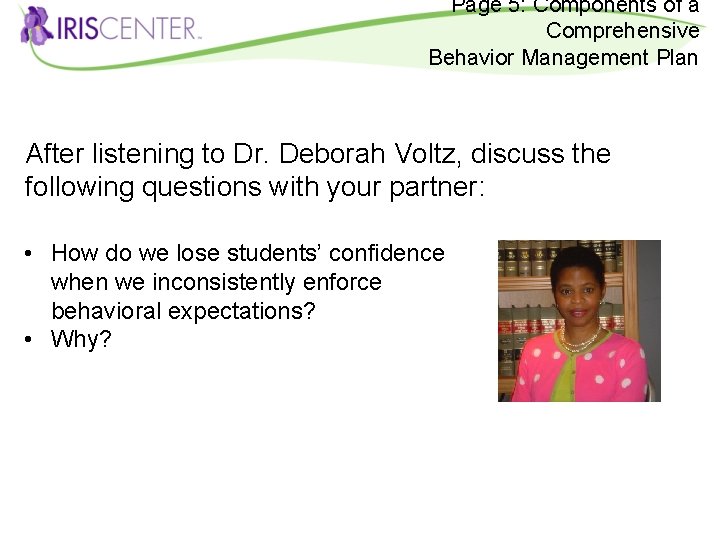 IRISCENTER

Page 5: Components of a Comprehensive Behavior Management Plan

After listening to Dr. Deborah Voltz, discuss the following questions with your partner:

• How do we lose students' confidence when we inconsistently enforce behavioral expectations?
• Why?